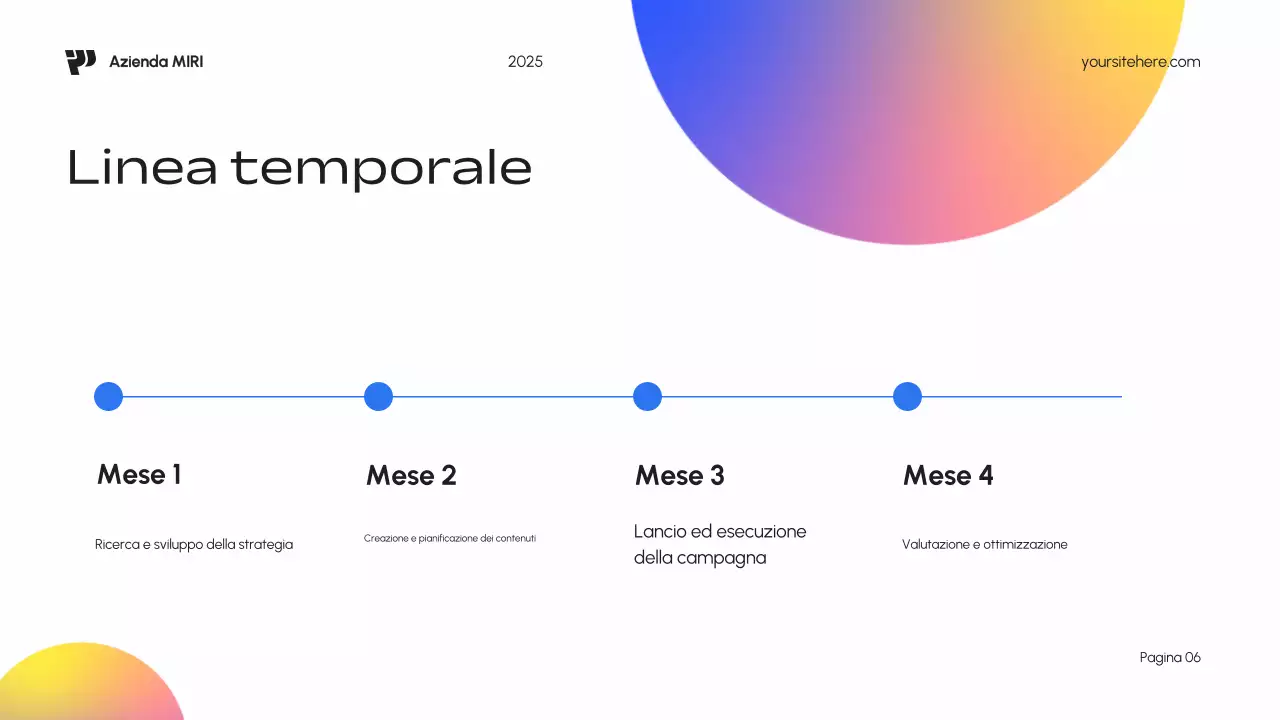 Azienda MIRI

2025

yoursitehere.com

Linea temporale

Mese 1

Ricerca e sviluppo della strategia

Mese 2

Creazione e pianificazione dei contenuti

Mese 3

Lancio ed esecuzione della campagna

Mese 4

Valutazione e ottimizzazione

Pagina 06